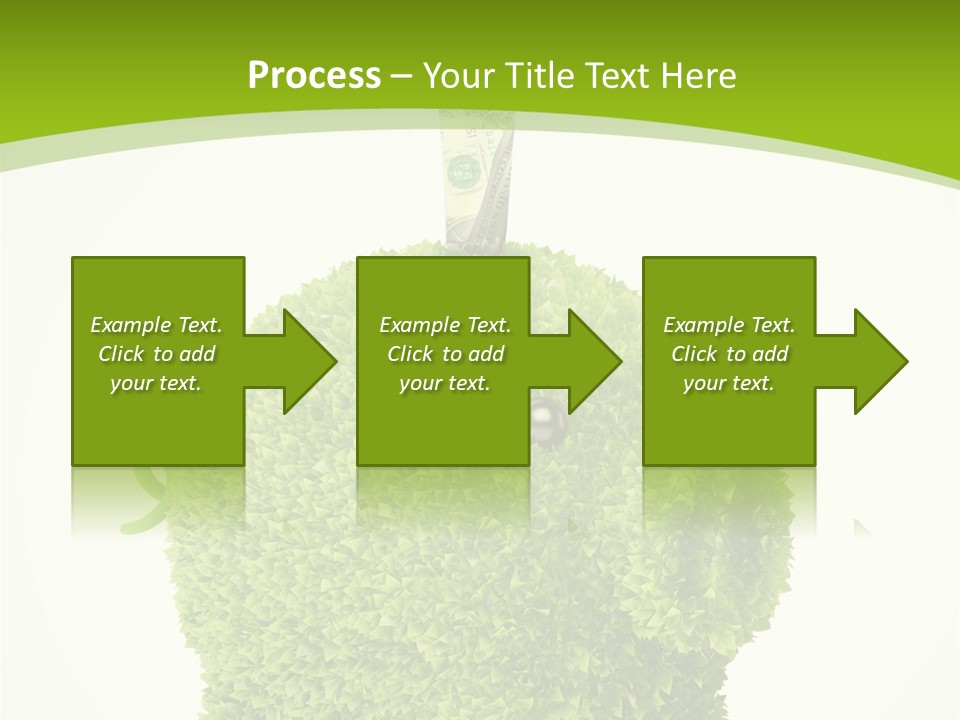 Process – Your Title Text Here

Example Text. Click to add your text.

Example Text. Click to add your text.

Example Text. Click to add your text.